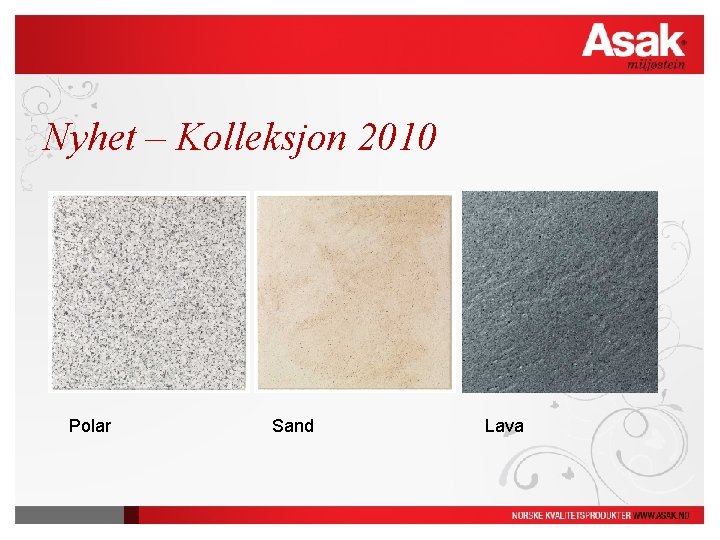 Asak
miljøstein

Nyhet – Kolleksjon 2010

Polar

Sand

Lava

NORSKE KVALITETSPRODUKTER WWW.ASAK.NO